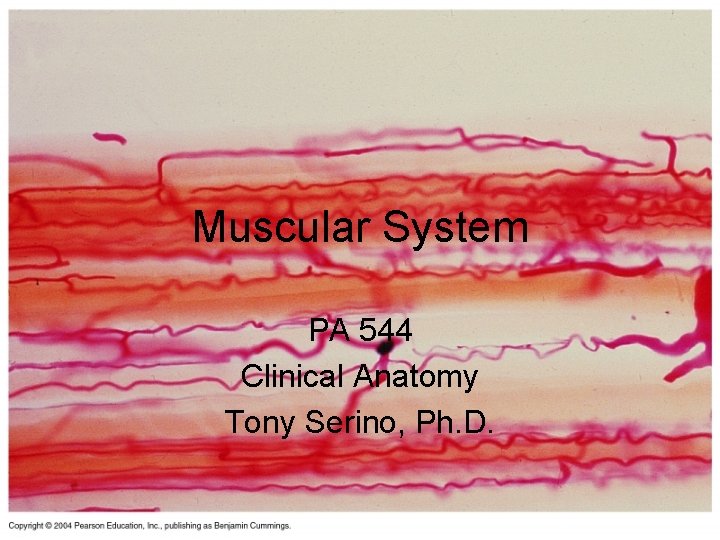 Muscular System

PA 544
Clinical Anatomy
Tony Serino, Ph.D.

Copyright © 2004 Pearson Education, Inc., publishing as Benjamin Cummings.